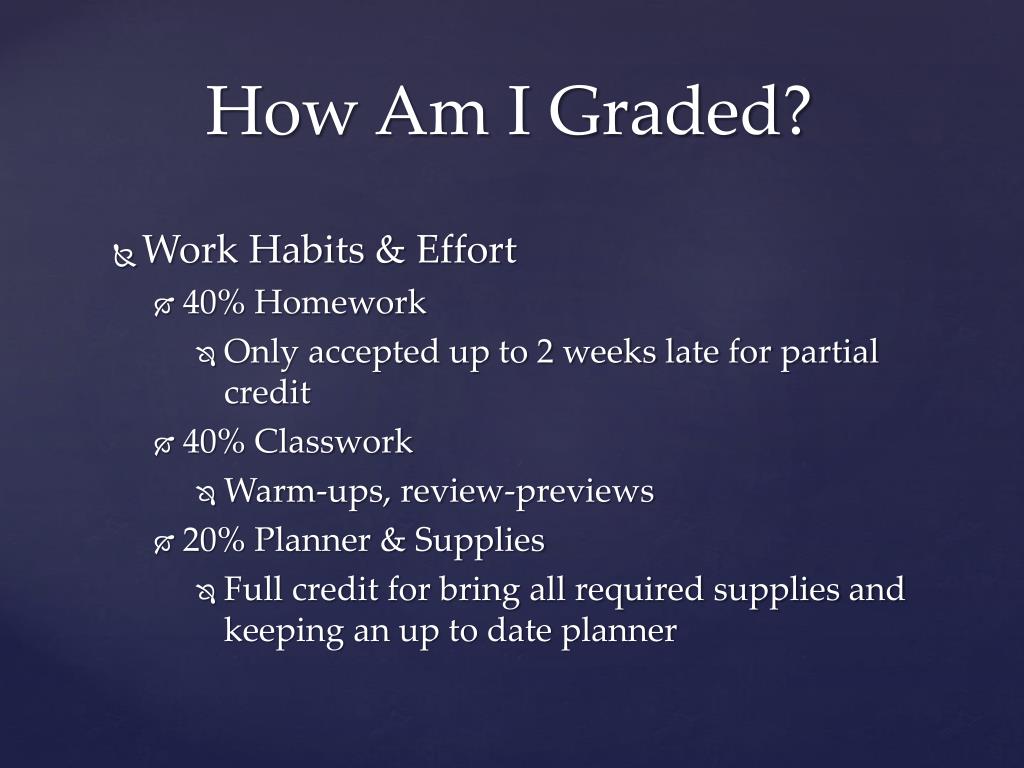 How Am I Graded?

Work Habits & Effort

40% Homework

Only accepted up to 2 weeks late for partial credit

40% Classwork

Warm-ups, review-previews

20% Planner & Supplies

Full credit for bring all required supplies and keeping an up to date planner